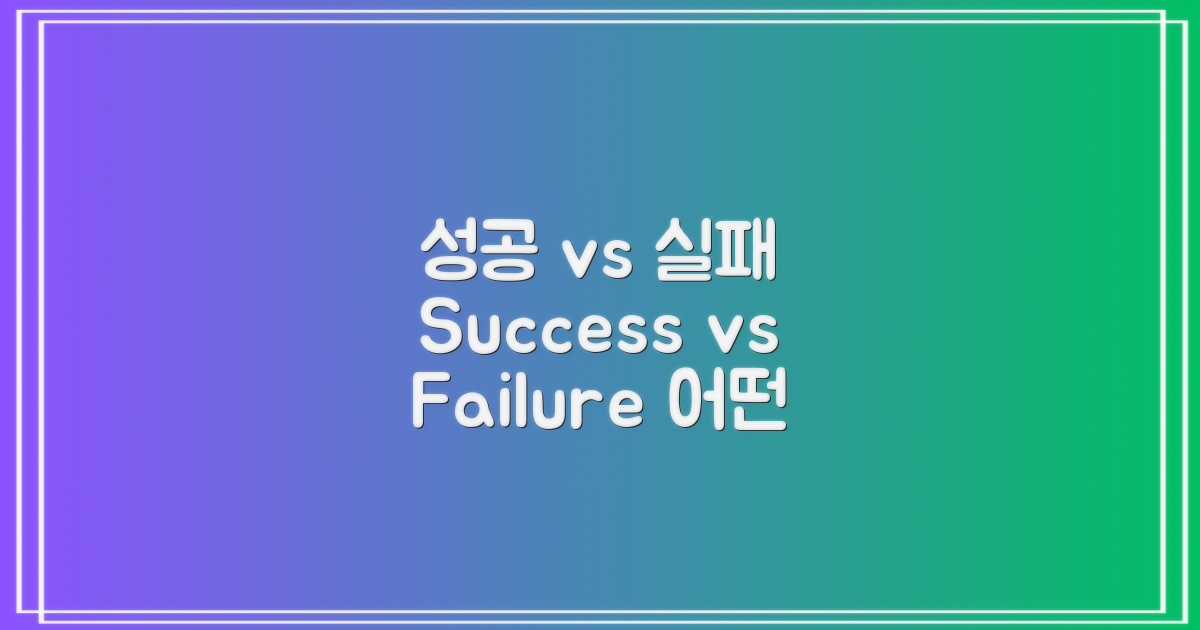 성공 vs 실패
Success vs
Failure 어떤